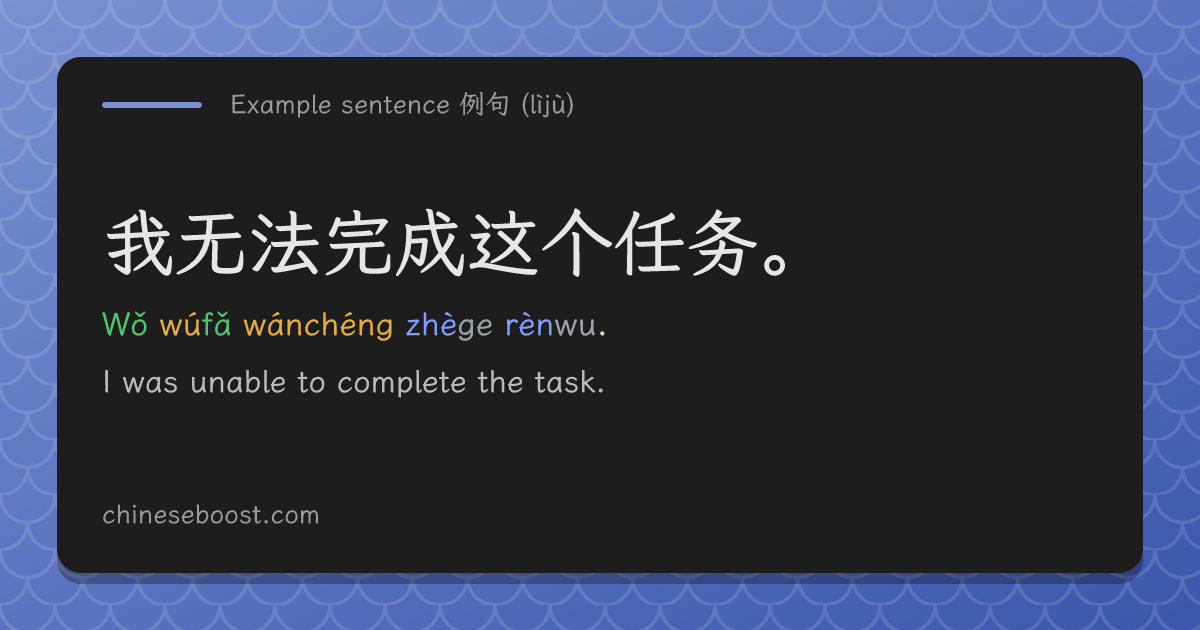 Example sentence 例句 (lìjù)

我无法完成这个任务。

Wǒ wúfǎ wánchéng zhège rènwu.

I was unable to complete the task.

chineseboost.com